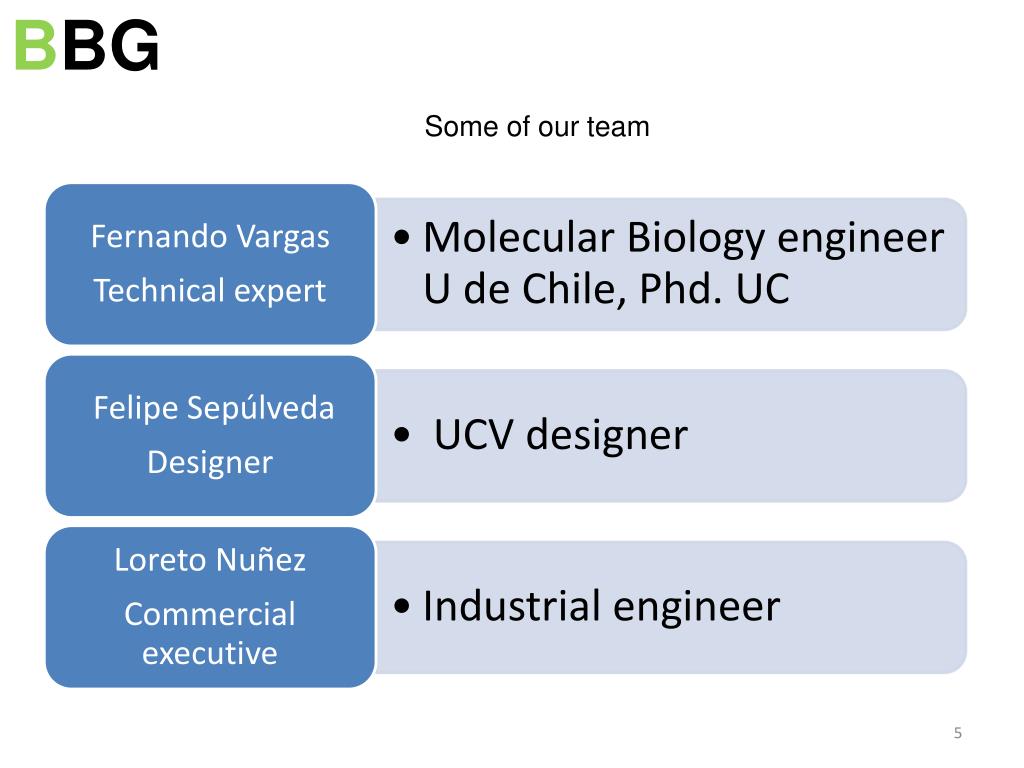 BBG

Some of our team

Fernando Vargas

Technical expert

• Molecular Biology engineer U de Chile, Phd. UC

Felipe Sepúlveda

Designer

• UCV designer

Loreto Nuñez

Commercial executive

• Industrial engineer

5